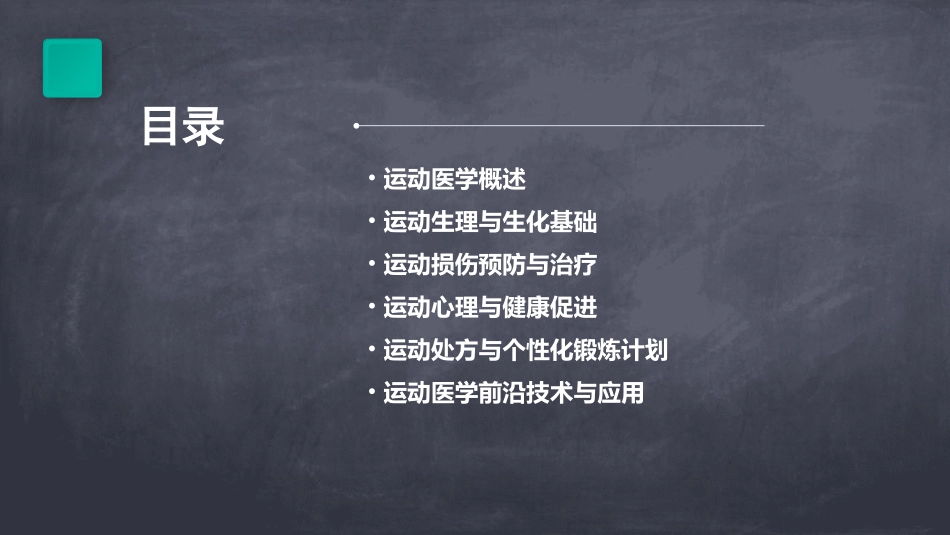 目录

• 运动医学概述
• 运动生理与生化基础
• 运动损伤预防与治疗
• 运动心理与健康促进
• 运动处方与个性化锻炼计划
• 运动医学前沿技术与应用